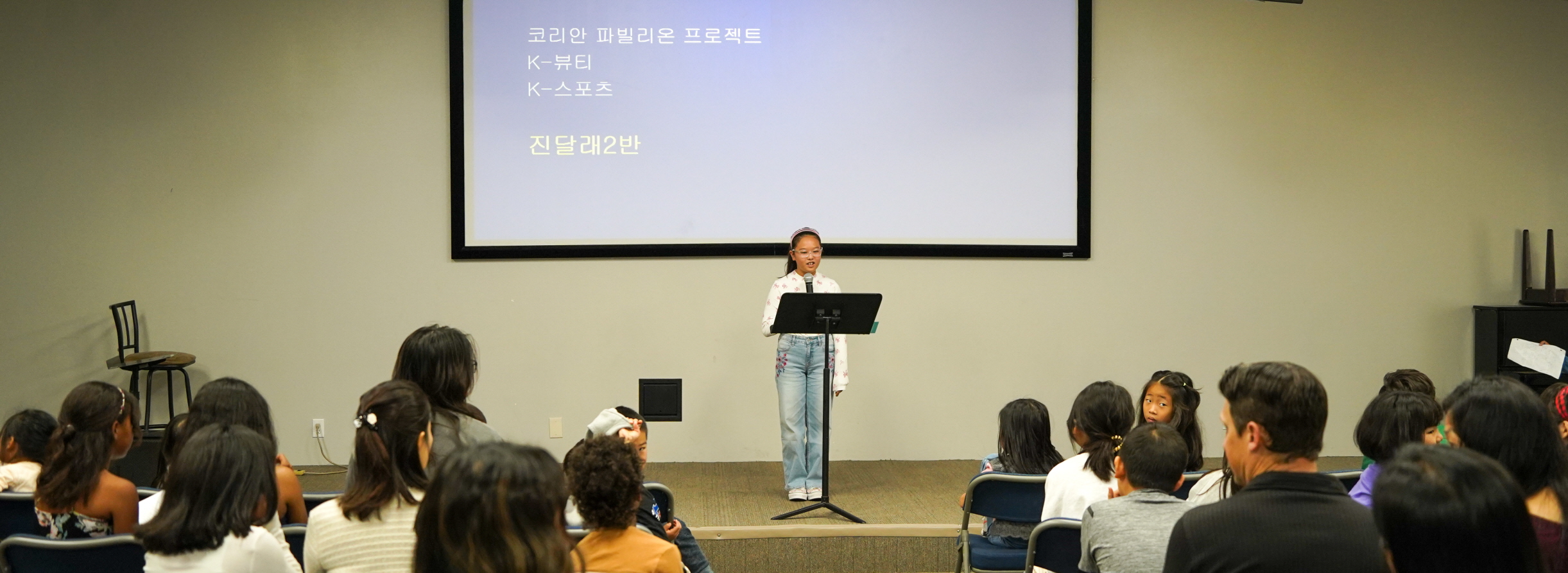 코리안 파빌리온 프로젝트
K-뷰티
K-스포츠

진달래2반